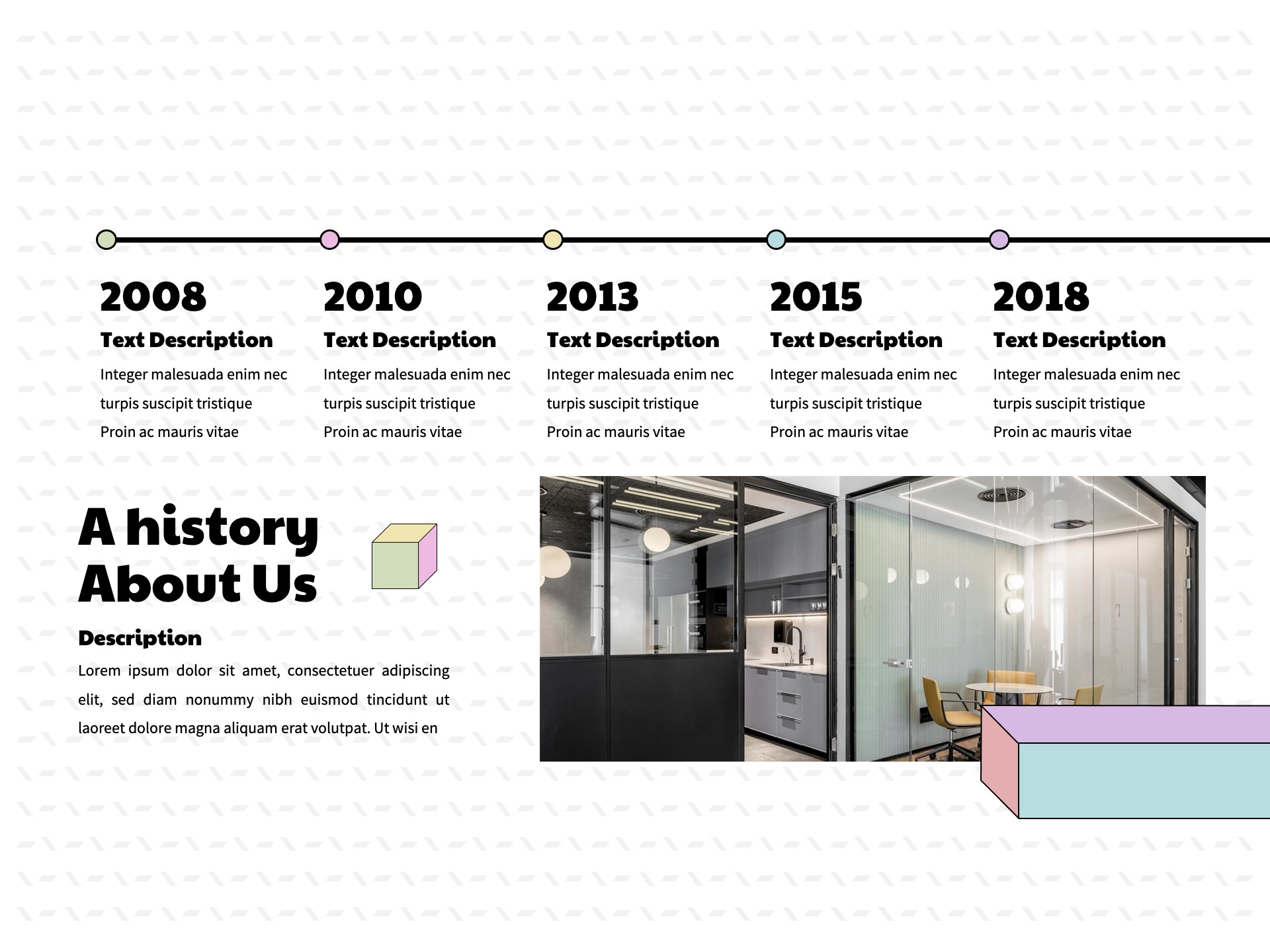 2008
Text Description
Integer malesuada enim nec turpis suscipit tristique Proin ac mauris vitae

2010
Text Description
Integer malesuada enim nec turpis suscipit tristique Proin ac mauris vitae

2013
Text Description
Integer malesuada enim nec turpis suscipit tristique Proin ac mauris vitae

2015
Text Description
Integer malesuada enim nec turpis suscipit tristique Proin ac mauris vitae

2018
Text Description
Integer malesuada enim nec turpis suscipit tristique Proin ac mauris vitae

A history About Us

Description
Lorem ipsum dolor sit amet, consectetuer adipiscing elit, sed diam nonummy nibh euismod tincidunt ut laoreet dolore magna aliquam erat volutpat. Ut wisi en